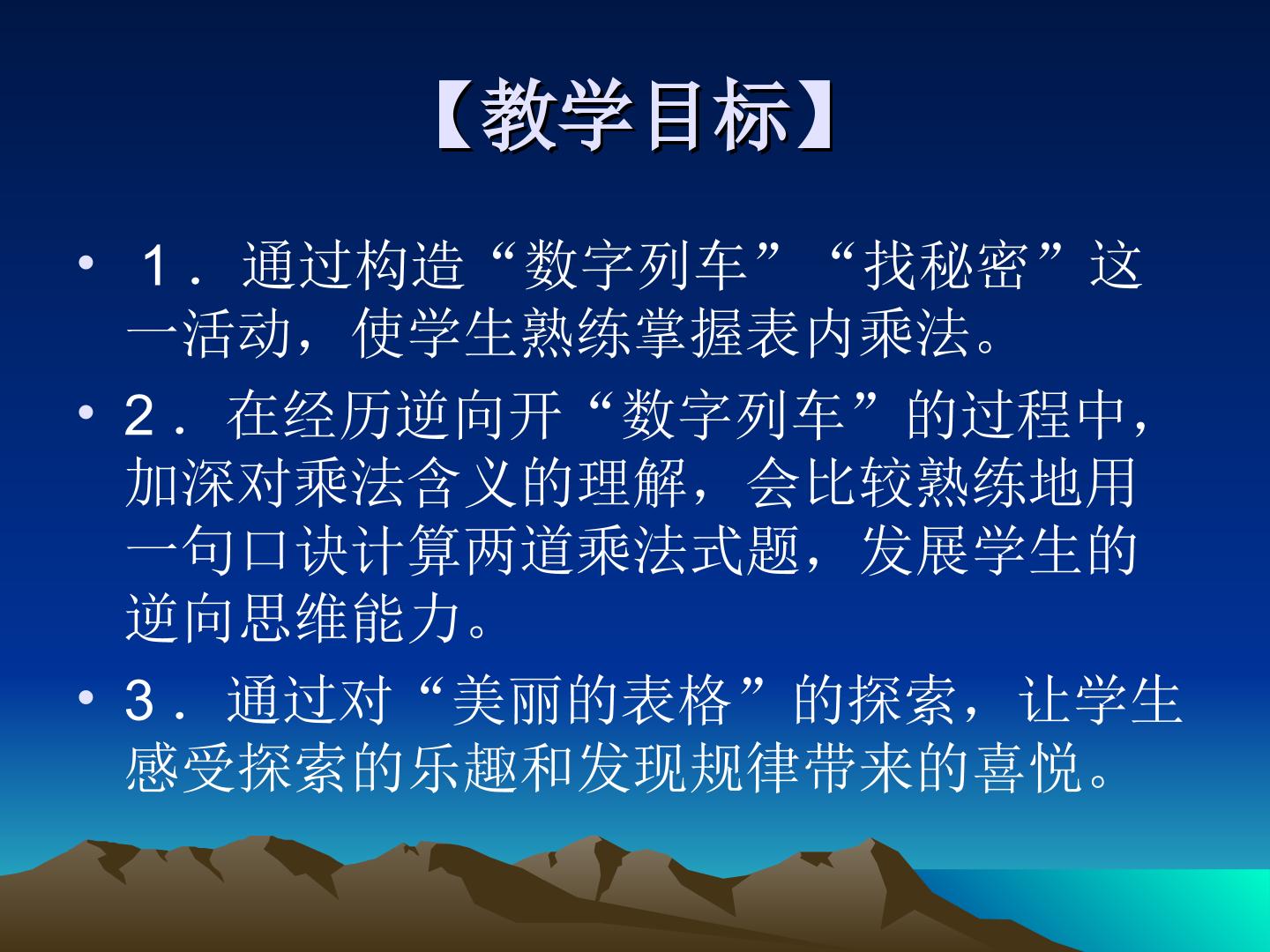 【教学目标】

• 1．通过构造“数字列车”“找秘密”这一活动，使学生熟练掌握表内乘法。

• 2．在经历逆向开“数字列车”的过程中，加深对乘法含义的理解，会比较熟练地用一句口诀计算两道乘法式题，发展学生的逆向思维能力。

• 3．通过对“美丽的表格”的探索，让学生感受探索的乐趣和发现规律带来的喜悦。